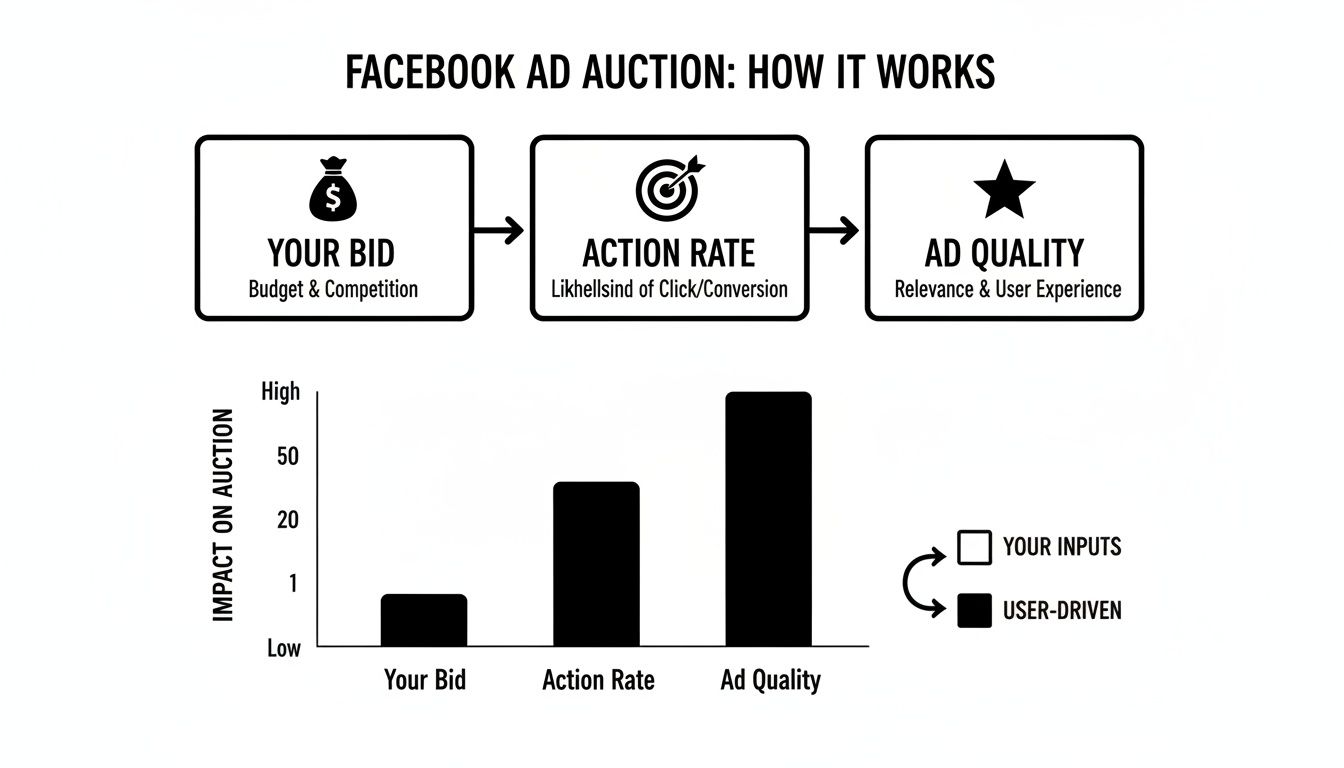 FACEBOOK AD AUCTION: HOW IT WORKS

$

YOUR BID
Budget & Competition

ACTION RATE
Likhellsind of Click/Conversion

AD QUALITY
Relevance & User Experience

IMPACT ON AUCTION

High
50
20
1
Low

Your Bid
Action Rate
Ad Quality

YOUR INPUTS
USER-DRIVEN